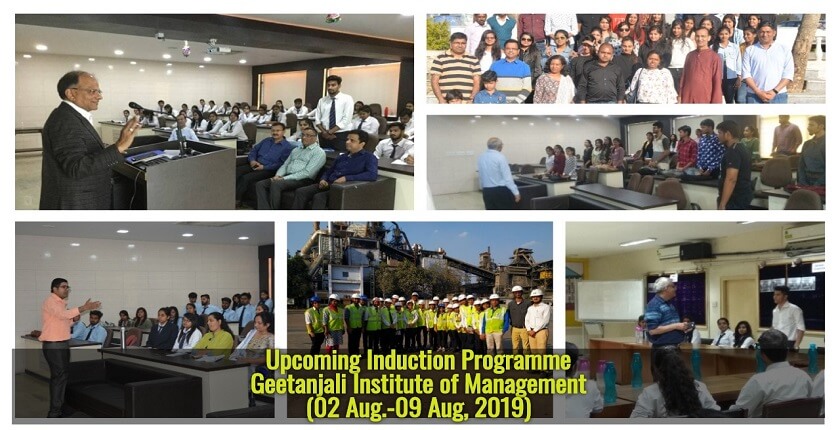 Upcoming Induction Programme
Geetanjali Institute of Management
(02 Aug.-09 Aug, 2019)